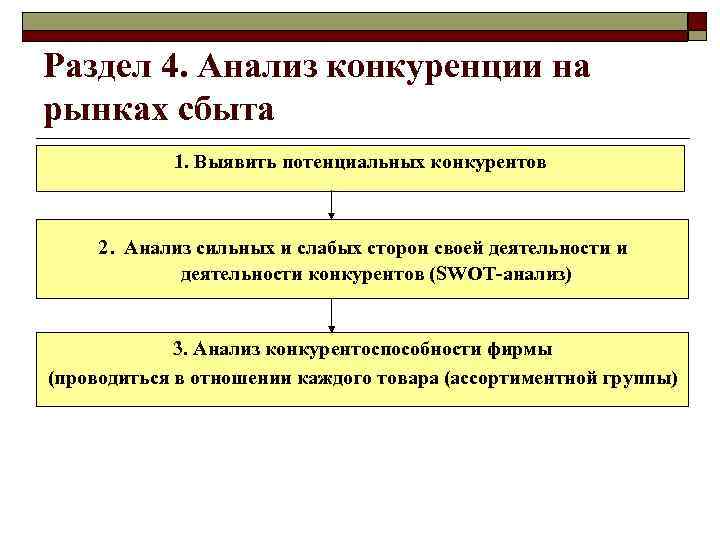 Раздел 4. Анализ конкуренции на рынках сбыта

1. Выявить потенциальных конкурентов

2. Анализ сильных и слабых сторон своей деятельности и деятельности конкурентов (SWOT-анализ)

3. Анализ конкурентоспособности фирмы (проводиться в отношении каждого товара (ассортиментной группы)